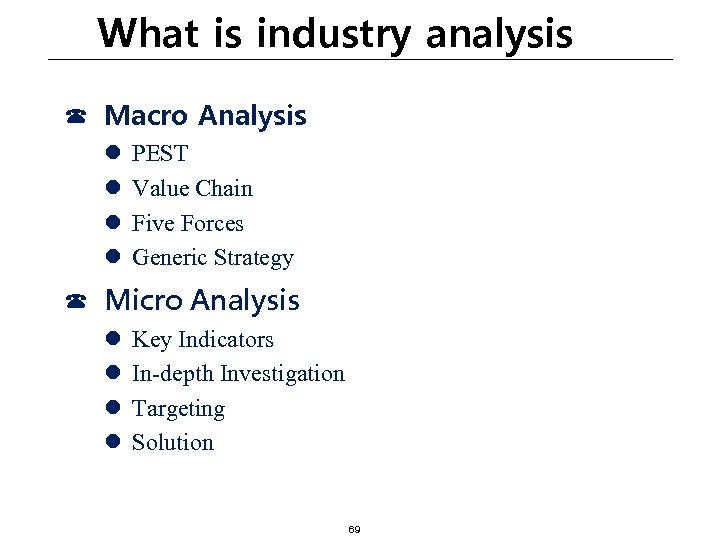 What is industry analysis

Macro Analysis

PEST

Value Chain

Five Forces

Generic Strategy

Micro Analysis

Key Indicators

In-depth Investigation

Targeting

Solution

69